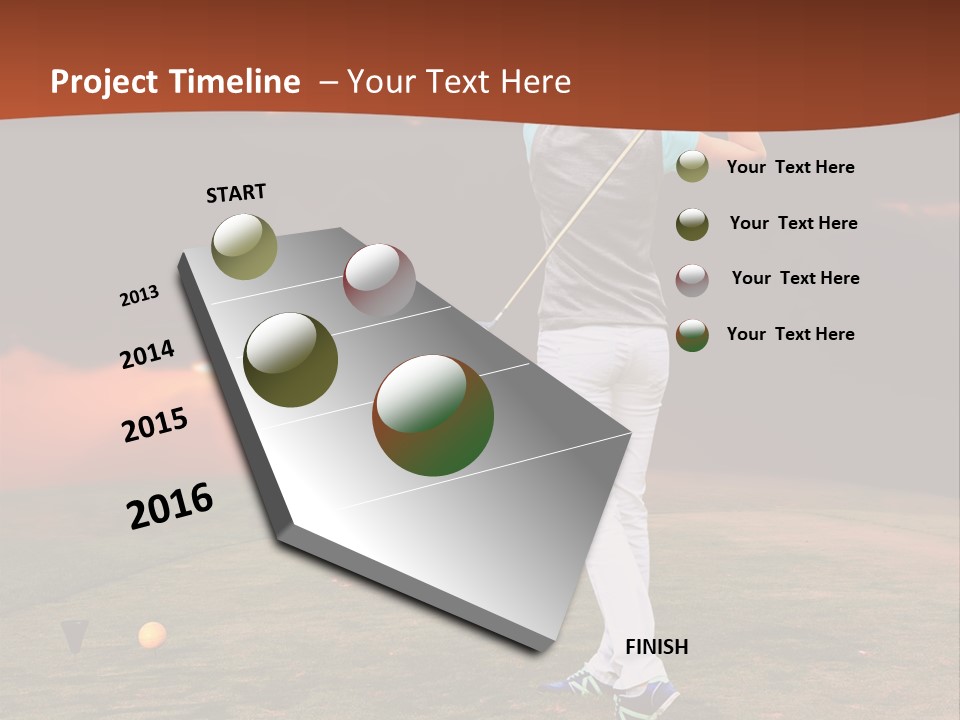 Project Timeline – Your Text Here

START

2013

2014

2015

2016

FINISH

Your Text Here

Your Text Here

Your Text Here

Your Text Here